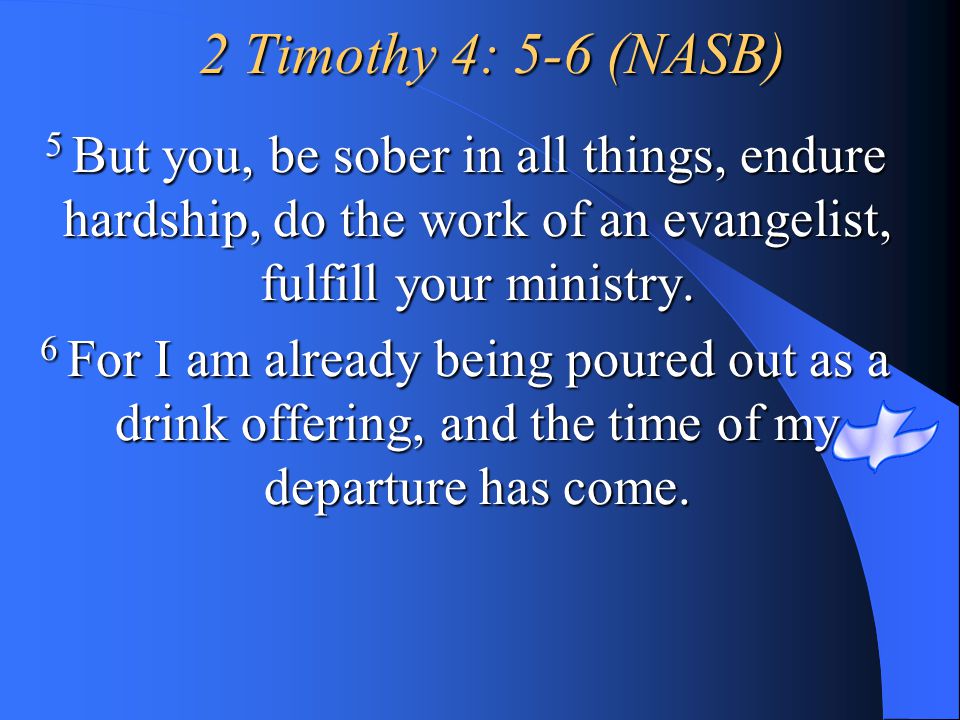 2 Timothy 4: 5-6 (NASB)

$^5$ But you, be sober in all things, endure hardship, do the work of an evangelist, fulfill your ministry.

$^6$ For I am already being poured out as a drink offering, and the time of my departure has come.